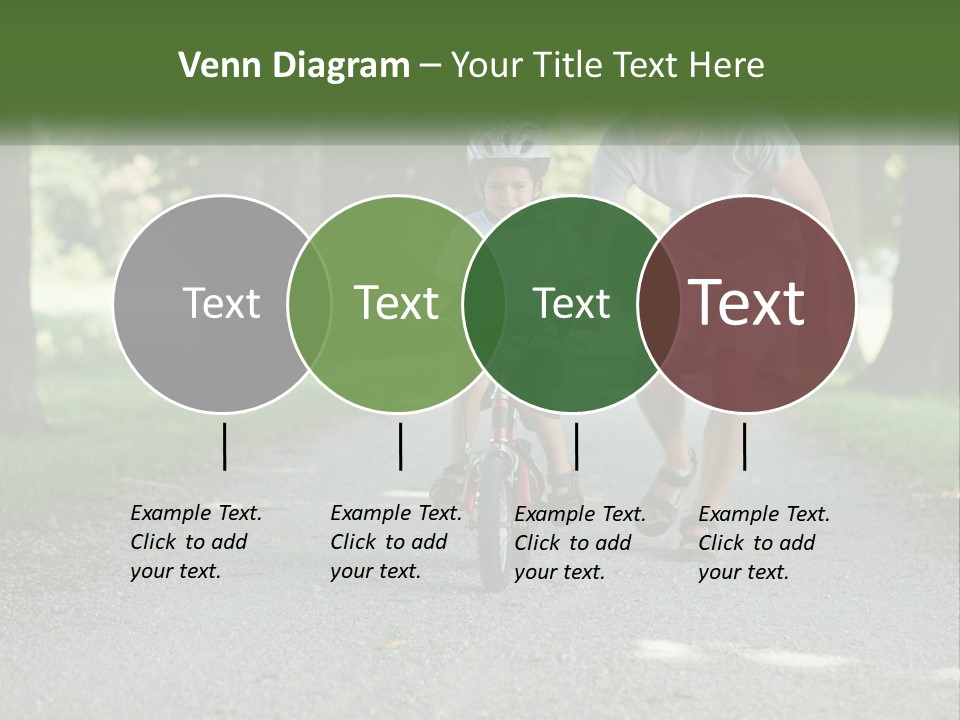 Venn Diagram – Your Title Text Here

Text

Text

Text

Text

Example Text. Click to add your text.

Example Text. Click to add your text.

Example Text. Click to add your text.

Example Text. Click to add your text.